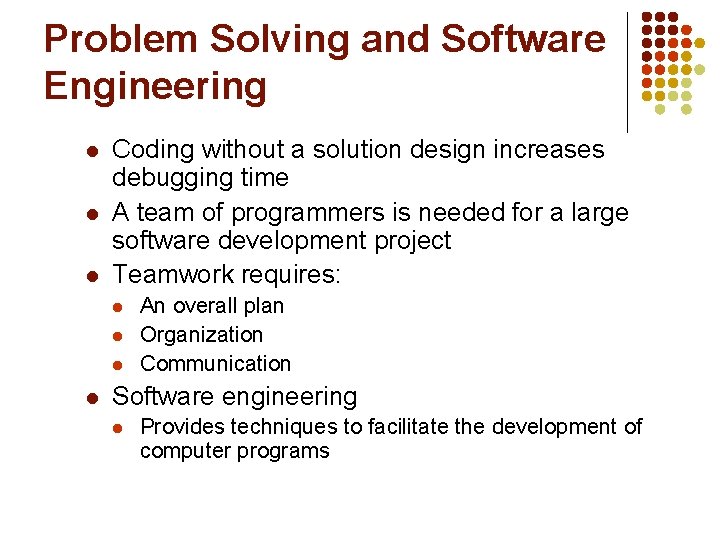 Problem Solving and Software Engineering

- Coding without a solution design increases debugging time
- A team of programmers is needed for a large software development project
- Teamwork requires:
  - An overall plan
  - Organization
  - Communication
- Software engineering
  - Provides techniques to facilitate the development of computer programs